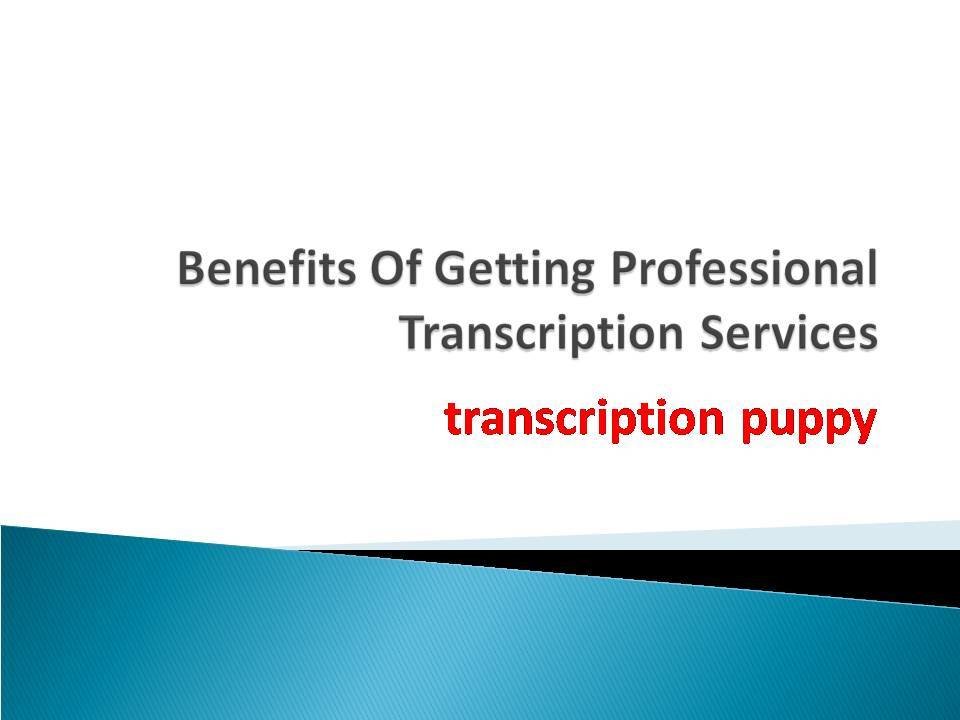 Benefits Of Getting Professional Transcription Services

transcription puppy